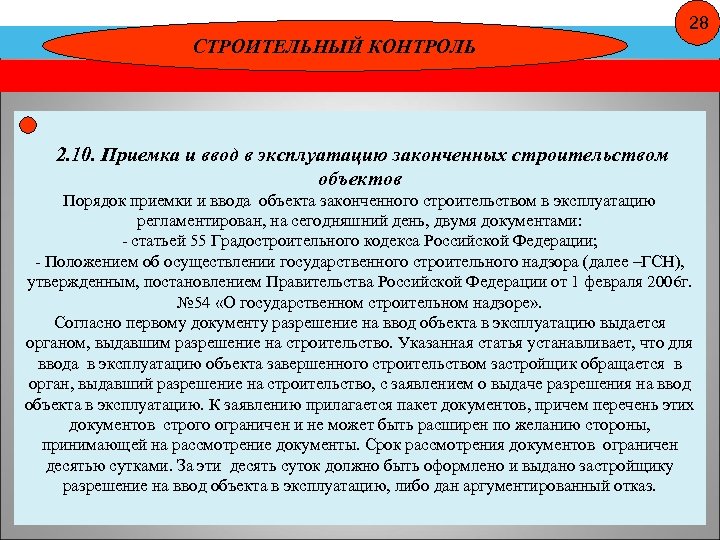 28

СТРОИТЕЛЬНЫЙ КОНТРОЛЬ

2.10. Приемка и ввод в эксплуатацию законченных строительством объектов

Порядок приемки и ввода объекта законченного строительством в эксплуатацию регламентирован, на сегодняшний день, двумя документами:
- статьей 55 Градостроительного кодекса Российской Федерации;
- Положением об осуществлении государственного строительного надзора (далее –ГСН), утвержденным, постановлением Правительства Российской Федерации от 1 февраля 2006г. №54 «О государственном строительном надзоре».
Согласно первому документу разрешение на ввод объекта в эксплуатацию выдается органом, выдавшим разрешение на строительство. Указанная статья устанавливает, что для ввода в эксплуатацию объекта завершенного строительством застройщик обращается в орган, выдавший разрешение на строительство, с заявлением о выдаче разрешения на ввод объекта в эксплуатацию. К заявлению прилагается пакет документов, причем перечень этих документов строго ограничен и не может быть расширен по желанию стороны, принимающей на рассмотрение документы. Срок рассмотрения документов ограничен десятью сутками. За эти десять суток должно быть оформлено и выдано застройщику разрешение на ввод объекта в эксплуатацию, либо дан аргументированный отказ.